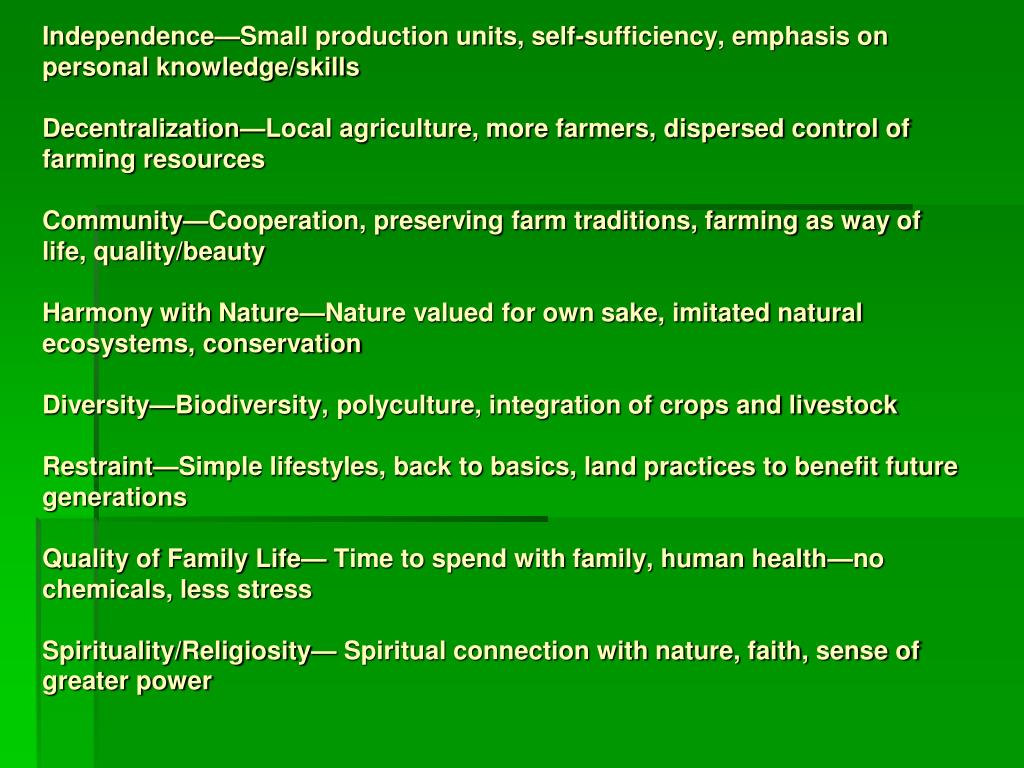 Independence—Small production units, self-sufficiency, emphasis on personal knowledge/skills

Decentralization—Local agriculture, more farmers, dispersed control of farming resources

Community—Cooperation, preserving farm traditions, farming as way of life, quality/beauty

Harmony with Nature—Nature valued for own sake, imitated natural ecosystems, conservation

Diversity—Biodiversity, polyculture, integration of crops and livestock

Restraint—Simple lifestyles, back to basics, land practices to benefit future generations

Quality of Family Life— Time to spend with family, human health—no chemicals, less stress

Spirituality/Religiosity— Spiritual connection with nature, faith, sense of greater power